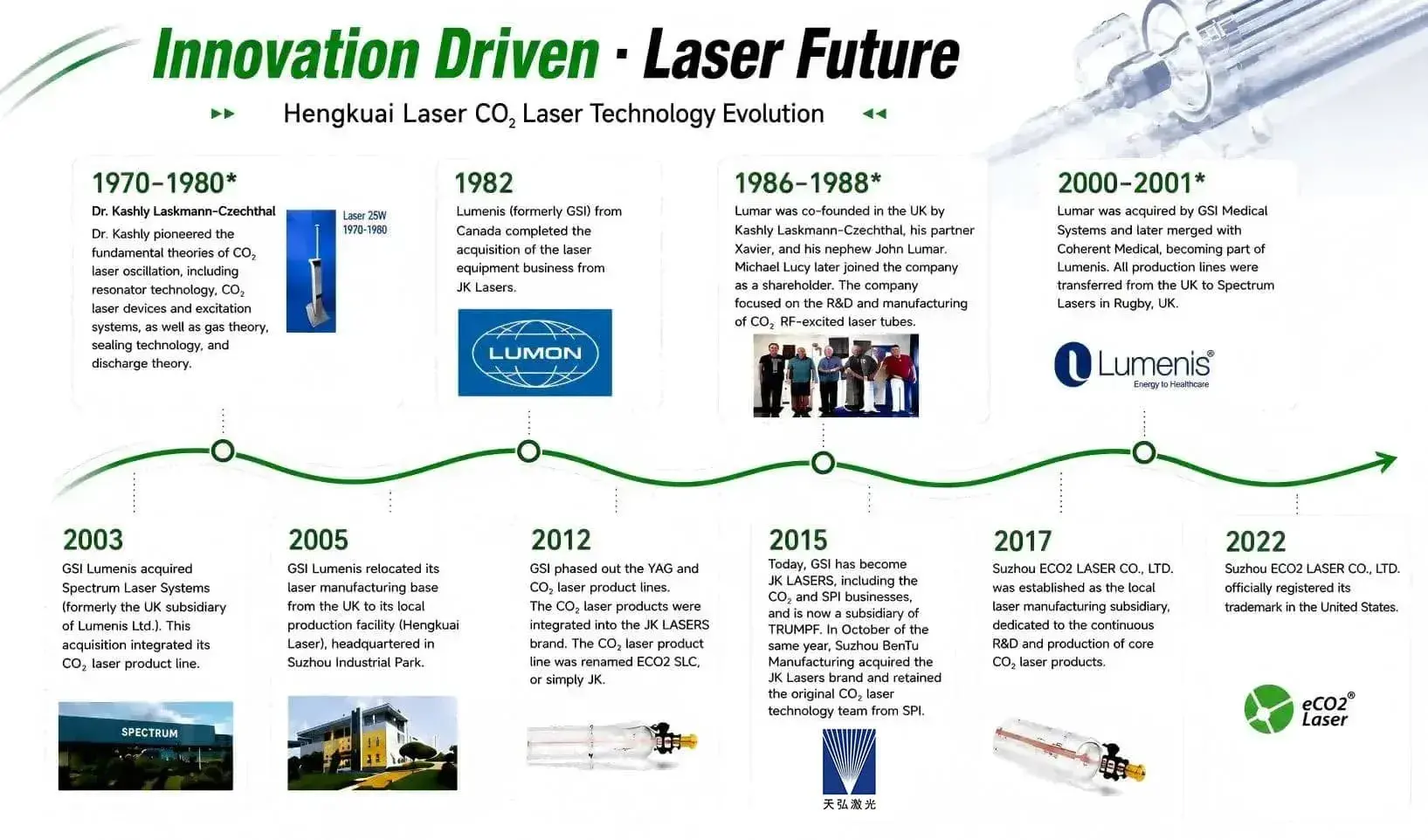 Innovation Driven · Laser Future

Hengkuai Laser $CO_2$ Laser Technology Evolution

1970-1980*
Dr. Kashly Laskmann-Czechthal
Dr. Kashly pioneered the fundamental theories of $CO_2$ laser oscillation, including resonator technology, $CO_2$ laser devices and excitation systems, as well as gas theory, sealing technology, and discharge theory.

Laser 25W 1970-1980

1982
Lumenis (formerly GSI) from Canada completed the acquisition of the laser equipment business from JK Lasers.

LUMON

1986-1988*
Lumar was co-founded in the UK by Kashly Laskmann-Czechthal, his partner Xavier, and his nephew John Lumar. Michael Lucy later joined the company as a shareholder. The company focused on the R&D and manufacturing of $CO_2$ RF-excited laser tubes.

2000-2001*
Lumar was acquired by GSI Medical Systems and later merged with Coherent Medical, becoming part of Lumenis. All production lines were transferred from the UK to Spectrum Lasers in Rugby, UK.

Lumenis®
Energy to Healthcare

2003
GSI Lumenis acquired Spectrum Laser Systems (formerly the UK subsidiary of Lumenis Ltd.). This acquisition integrated its $CO_2$ laser product line.

SPECTRUM

2005
GSI Lumenis relocated its laser manufacturing base from the UK to its local production facility (Hengkuai Laser), headquartered in Suzhou Industrial Park.

2012
GSI phased out the YAG and $CO_2$ laser product lines. The $CO_2$ laser products were integrated into the JK LASERS brand. The $CO_2$ laser product line was renamed ECO2 SLC, or simply JK.

2015
Today, GSI has become JK LASERS, including the $CO_2$ and SPI businesses, and is now a subsidiary of TRUMPF. In October of the same year, Suzhou BenTu Manufacturing acquired the JK Lasers brand and retained the original $CO_2$ laser technology team from SPI.

天弘激光

2017
Suzhou ECO2 LASER CO., LTD. was established as the local laser manufacturing subsidiary, dedicated to the continuous R&D and production of core $CO_2$ laser products.

2022
Suzhou ECO2 LASER CO., LTD. officially registered its trademark in the United States.

eCO2® Laser